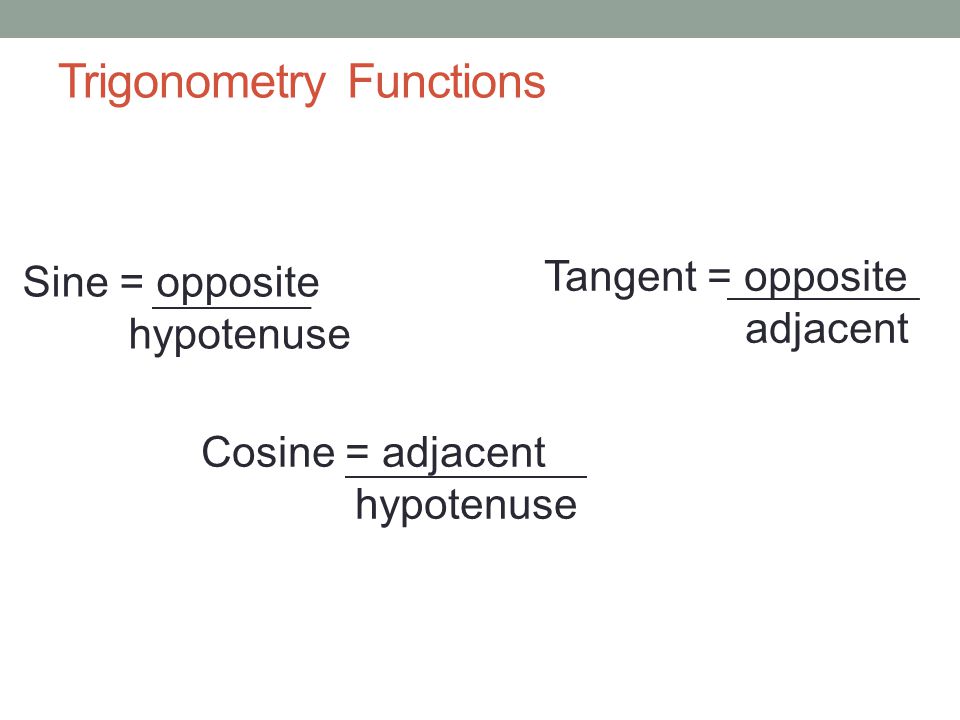 Trigonometry Functions

Sine = $\frac{\text{opposite}}{\text{hypotenuse}}$

Tangent = $\frac{\text{opposite}}{\text{adjacent}}$

Cosine = $\frac{\text{adjacent}}{\text{hypotenuse}}$